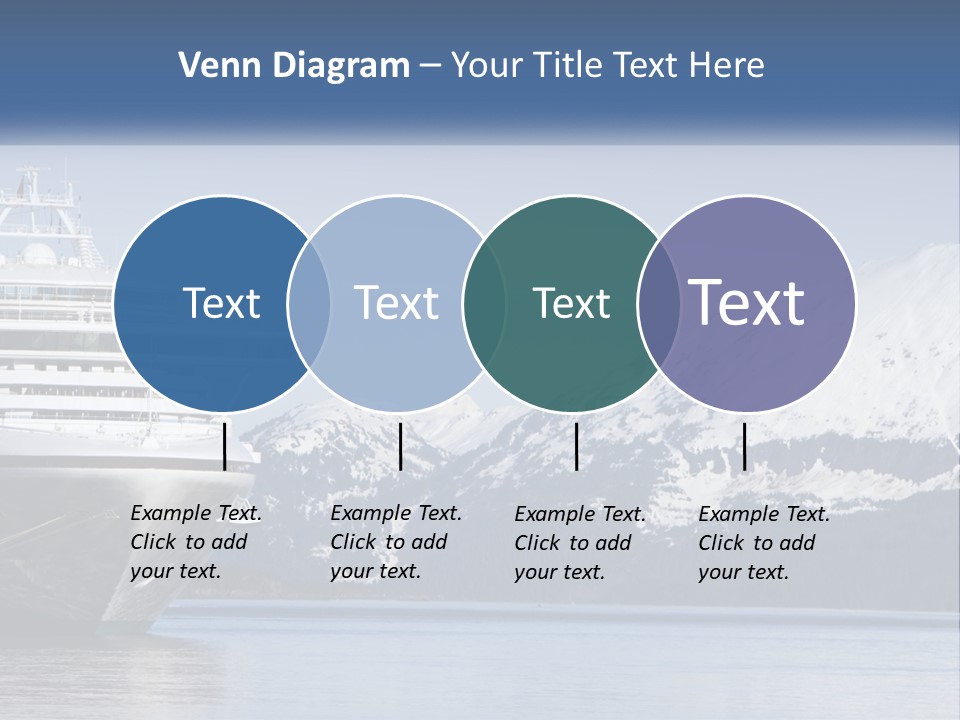 Venn Diagram – Your Title Text Here

Text

Text

Text

Text

Example Text. Click to add your text.

Example Text. Click to add your text.

Example Text. Click to add your text.

Example Text. Click to add your text.